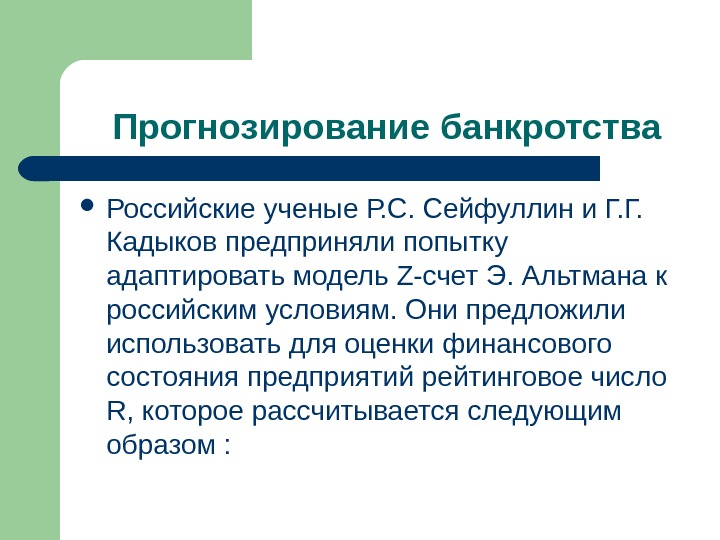 Прогнозирование банкротства

• Российские ученые Р.С. Сейфуллин и Г.Г. Кадыков предприняли попытку адаптировать модель Z-счет Э. Альтмана к российским условиям. Они предложили использовать для оценки финансового состояния предприятий рейтинговое число R, которое рассчитывается следующим образом :